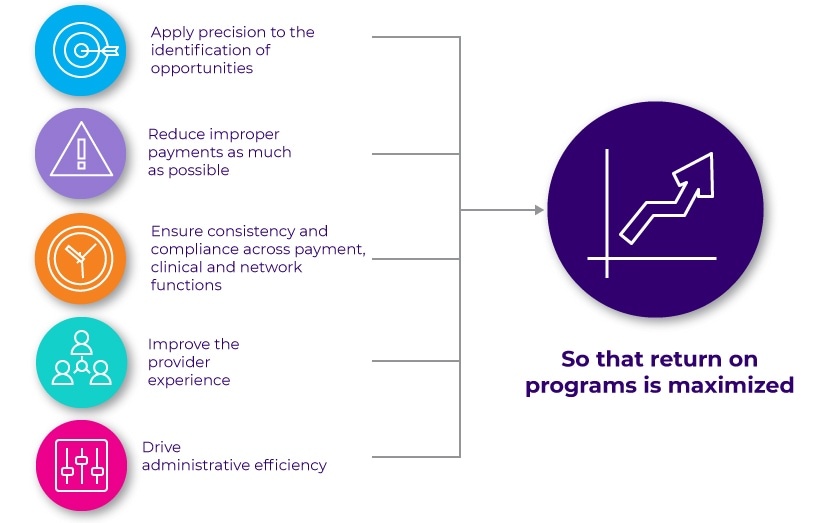 Apply precision to the identification of opportunities

Reduce improper payments as much as possible

Ensure consistency and compliance across payment, clinical and network functions

Improve the provider experience

Drive administrative efficiency

So that return on programs is maximized